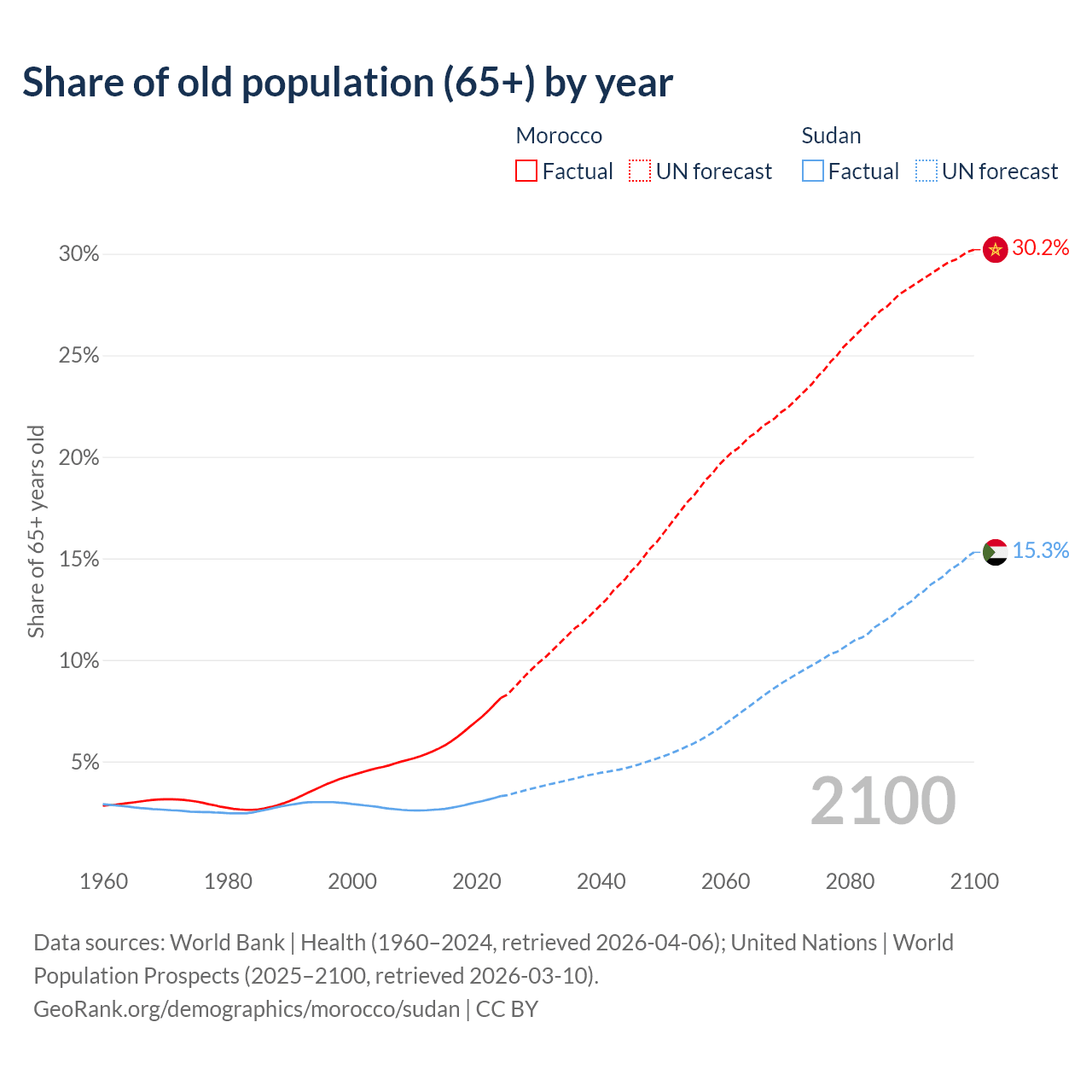 Share of old population (65+) by year

Morocco
Factual
UN forecast

Sudan
Factual
UN forecast

Share of 65+ years old

30%
25%
20%
15%
10%
5%

30.2%
15.3%

2100

1960
1980
2000
2020
2040
2060
2080
2100

Data sources: World Bank | Health (1960–2024, retrieved 2026-04-06); United Nations | World Population Prospects (2025–2100, retrieved 2026-03-10).
GeoRank.org/demographics/morocco/sudan | CC BY